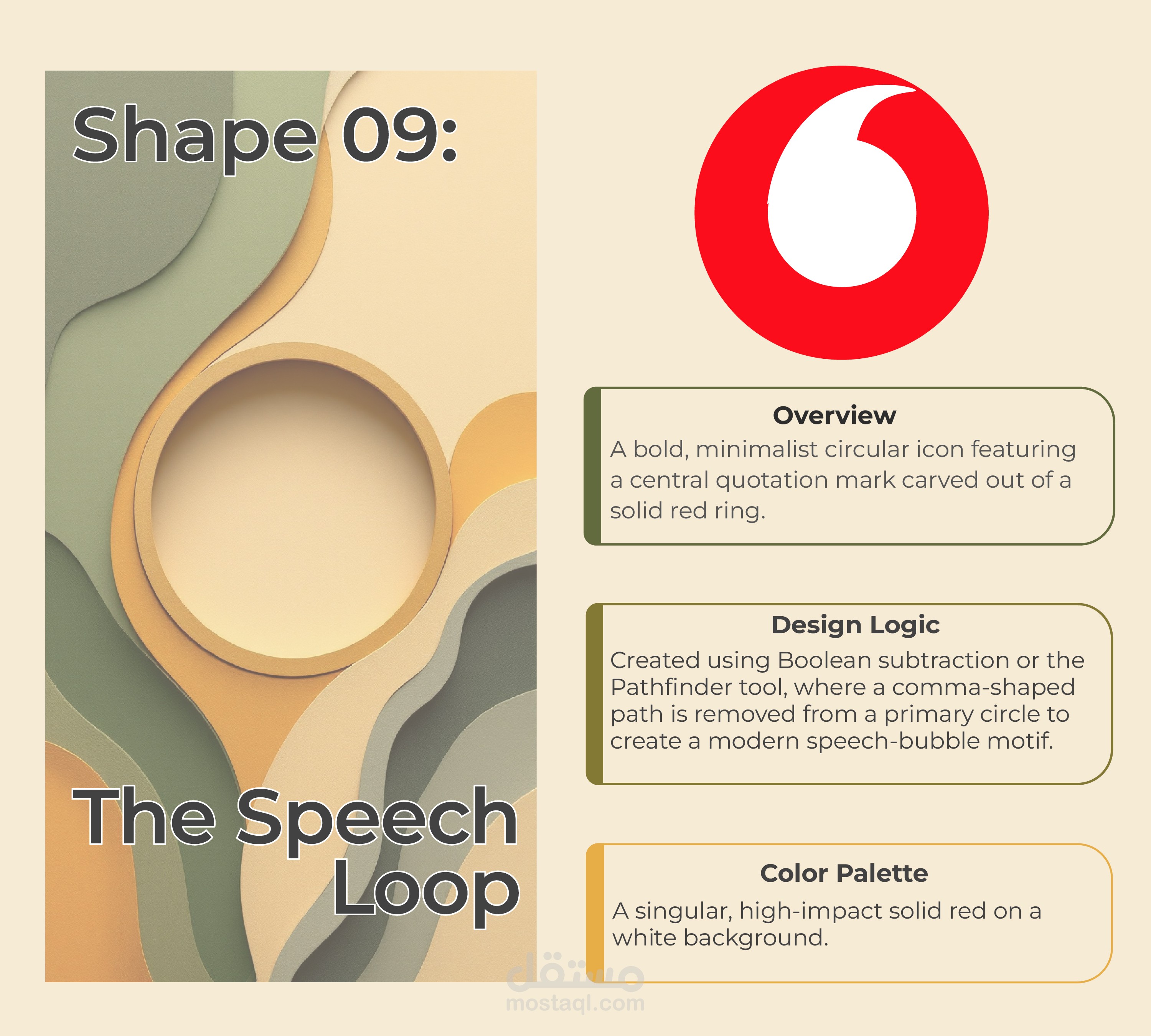 Shape 09:

The Speech Loop

Overview
A bold, minimalist circular icon featuring a central quotation mark carved out of a solid red ring.

Design Logic
Created using Boolean subtraction or the Pathfinder tool, where a comma-shaped path is removed from a primary circle to create a modern speech-bubble motif.

Color Palette
A singular, high-impact solid red on a white background.

مستقل
mostaql.com